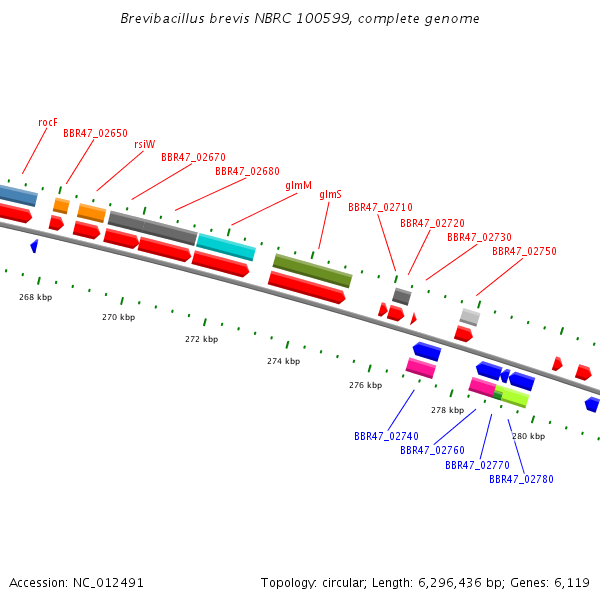 Brevibacillus brevis NBRC 100599, complete genome

rocF
BBR47_02650
rsiW
BBR47_02670
BBR47_02680
glmM
glmS
BBR47_02710
BBR47_02720
BBR47_02730
BBR47_02750

268 kbp
270 kbp
272 kbp
274 kbp
276 kbp
278 kbp
280 kbp

BBR47_02740
BBR47_02760
BBR47_02770
BBR47_02780

Accession: NC_012491

Topology: circular; Length: 6,296,436 bp; Genes: 6,119